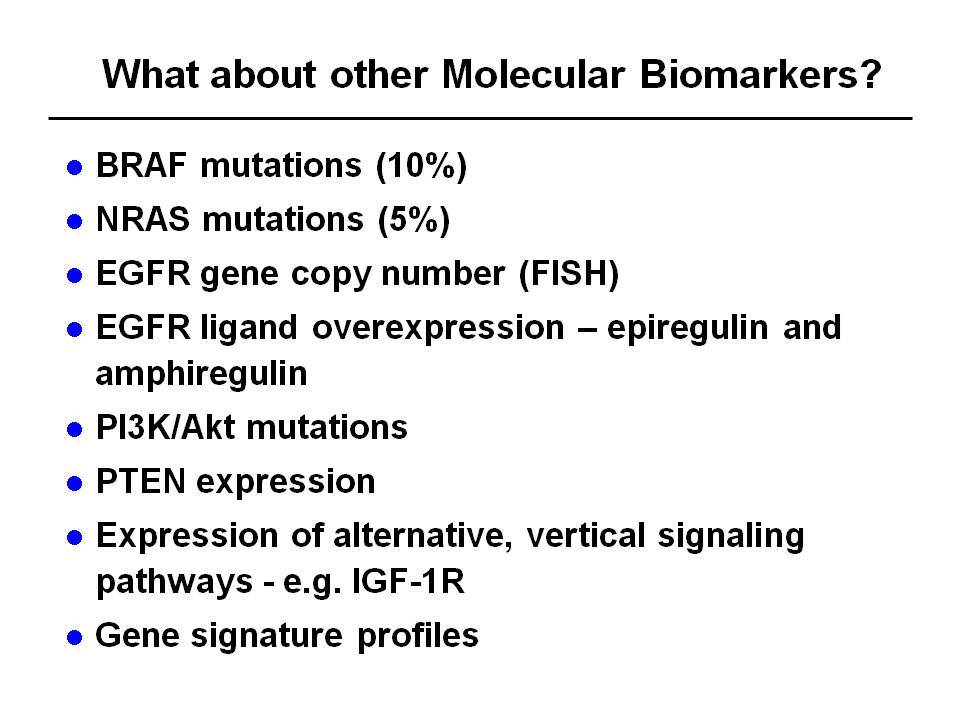 What about other Molecular Biomarkers?

- BRAF mutations (10%)
- NRAS mutations (5%)
- EGFR gene copy number (FISH)
- EGFR ligand overexpression – epiregulin and amphiregulin
- PI3K/Akt mutations
- PTEN expression
- Expression of alternative, vertical signaling pathways - e.g. IGF-1R
- Gene signature profiles